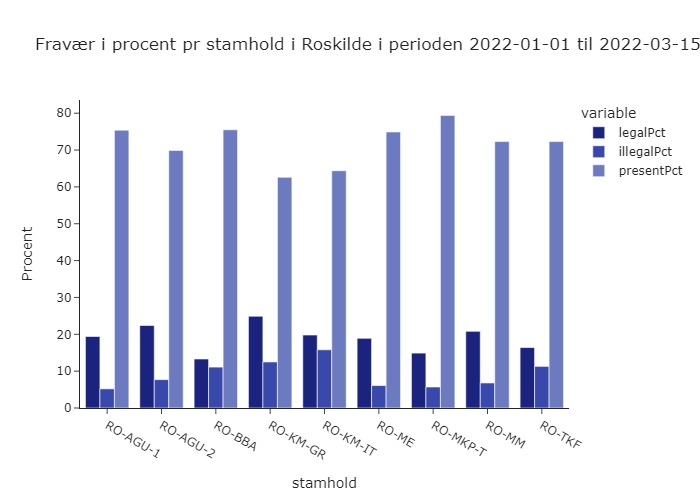 Fravær i procent pr stamhold i Roskilde i perioden 2022-01-01 til 2022-03-15

variable
legalPct
illegalPct
presentPct

Procent
80
70
60
50
40
30
20
10
0

RO-AGU-1
RO-AGU-2
RO-BBA
RO-KM-GR
RO-KM-IT
RO-ME
RO-MKP-T
RO-MM
RO-TKF

stamhold